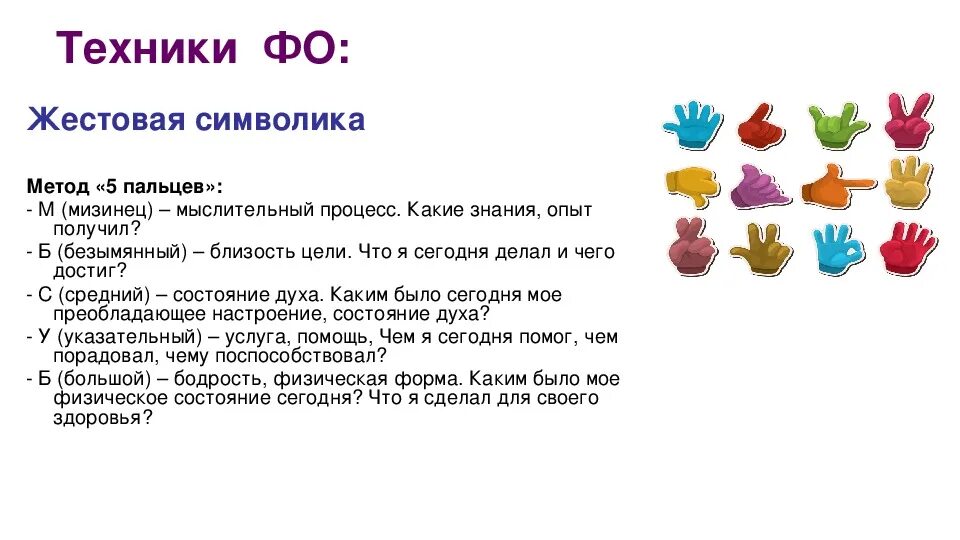 Техники ФО:

Жестовая символика

Метод «5 пальцев»:
- М (мизинец) – мыслительный процесс. Какие знания, опыт получил?
- Б (безымянный) – близость цели. Что я сегодня делал и чего достиг?
- С (средний) – состояние духа. Каким было сегодня мое преобладающее настроение, состояние духа?
- У (указательный) – услуга, помощь, Чем я сегодня помог, чем порадовал, чему поспособствовал?
- Б (большой) – бодрость, физическая форма. Каким было мое физическое состояние сегодня? Что я сделал для своего здоровья?